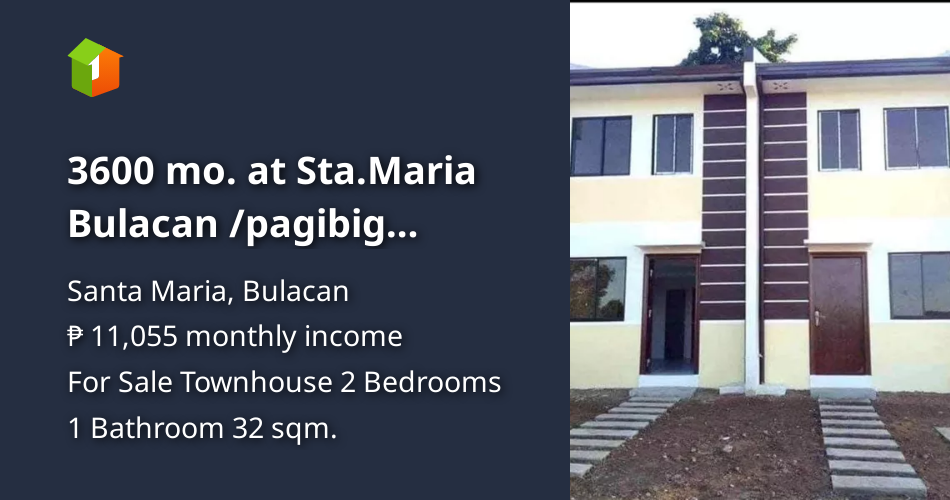 1

3600 mo. at Sta.Maria Bulacan /pagibig...

Santa Maria, Bulacan
₱ 11,055 monthly income
For Sale Townhouse 2 Bedrooms
1 Bathroom 32 sqm.